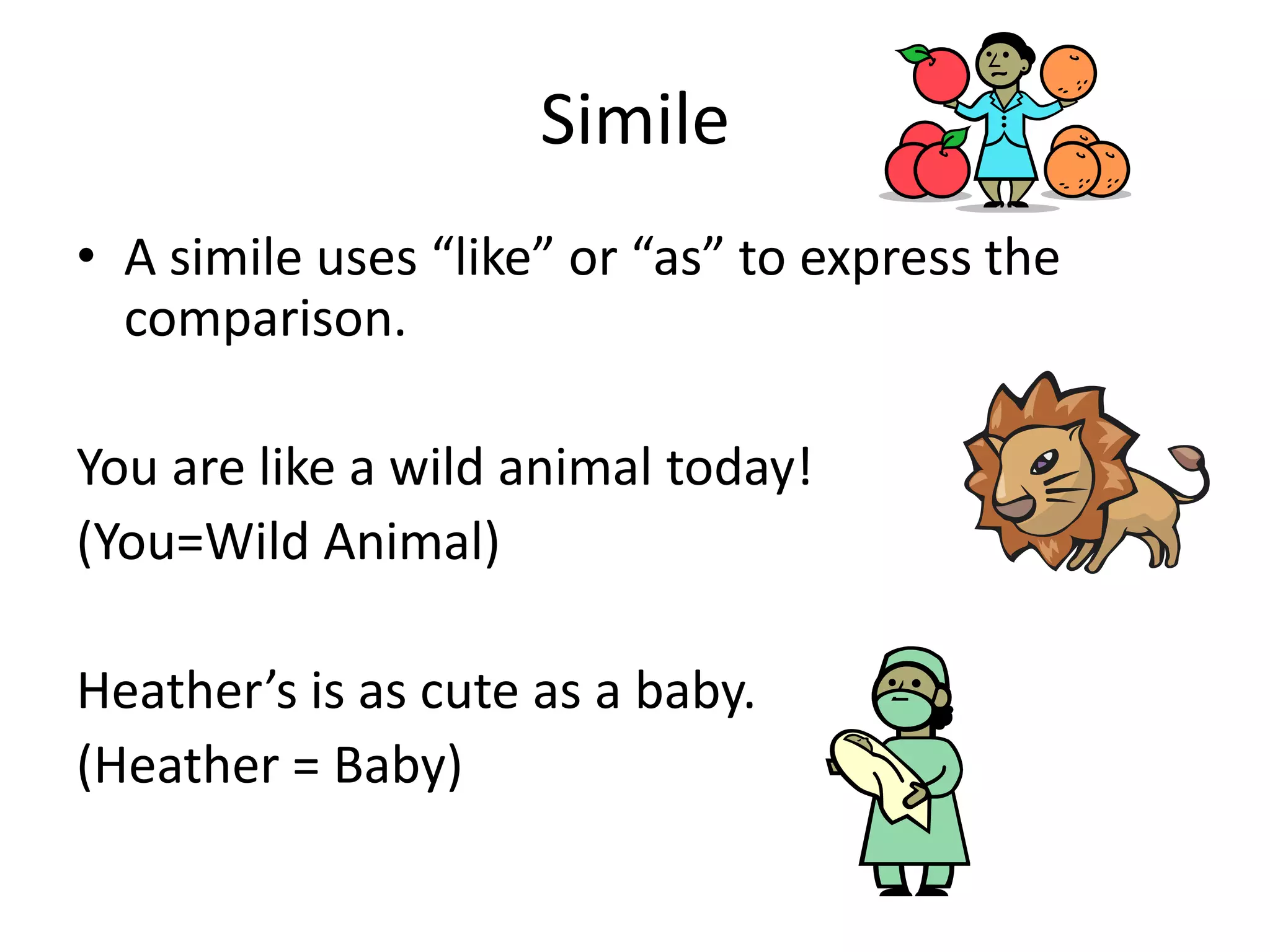 Simile

• A simile uses “like” or “as” to express the comparison.

You are like a wild animal today!
(You=Wild Animal)

Heather’s is as cute as a baby.
(Heather = Baby)